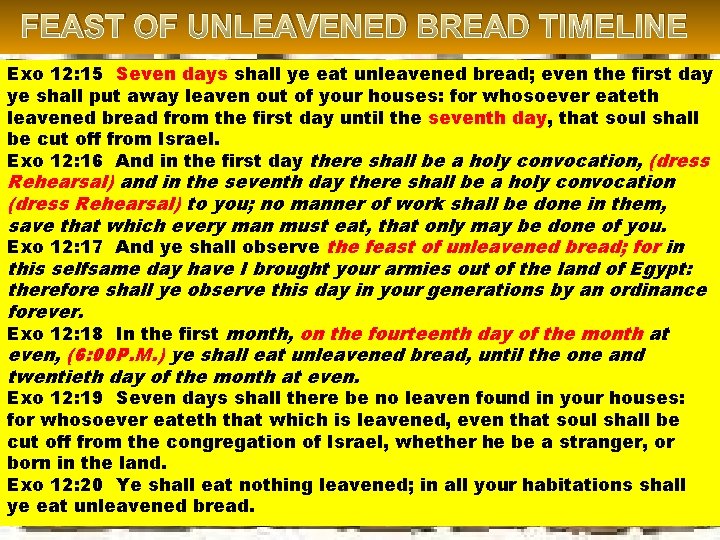 FEAST OF UNLEAVENED BREAD TIMELINE

Exo 12:15 Seven days shall ye eat unleavened bread; even the first day ye shall put away leaven out of your houses: for whosoever eateth leavened bread from the first day until the seventh day, that soul shall be cut off from Israel.
Exo 12:16 And in the first day there shall be a holy convocation, (dress Rehearsal) and in the seventh day there shall be a holy convocation (dress Rehearsal) to you; no manner of work shall be done in them, save that which every man must eat, that only may be done of you.
Exo 12:17 And ye shall observe the feast of unleavened bread; for in this selfsame day have I brought your armies out of the land of Egypt: therefore shall ye observe this day in your generations by an ordinance forever.
Exo 12:18 In the first month, on the fourteenth day of the month at even, (6:00P.M.) ye shall eat unleavened bread, until the one and twentieth day of the month at even.
Exo 12:19 Seven days shall there be no leaven found in your houses: for whosoever eateth that which is leavened, even that soul shall be cut off from the congregation of Israel, whether he be a stranger, or born in the land.
Exo 12:20 Ye shall eat nothing leavened; in all your habitations shall ye eat unleavened bread.